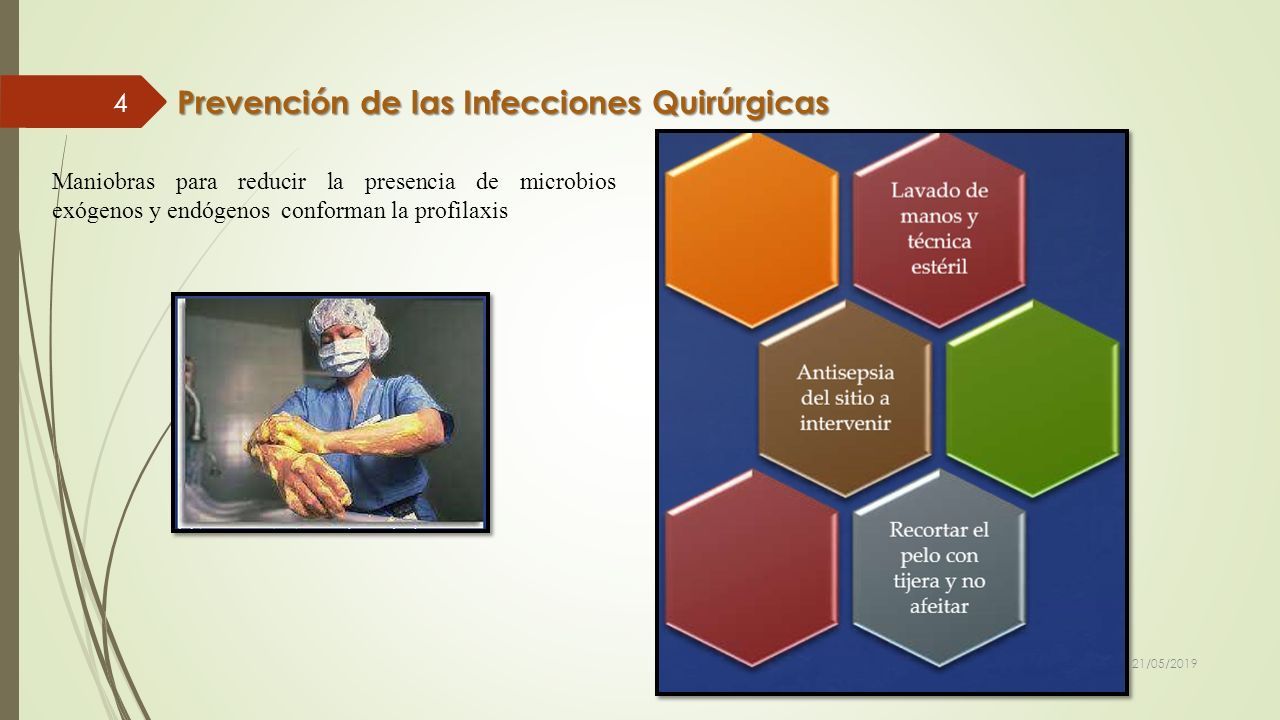 4

Prevención de las Infecciones Quirúrgicas

Maniobras para reducir la presencia de microbios exógenos y endógenos conforman la profilaxis

Lavado de manos y técnica estéril

Antisepsia del sitio a intervenir

Recortar el pelo con tijera y no afeitar

21/05/2019